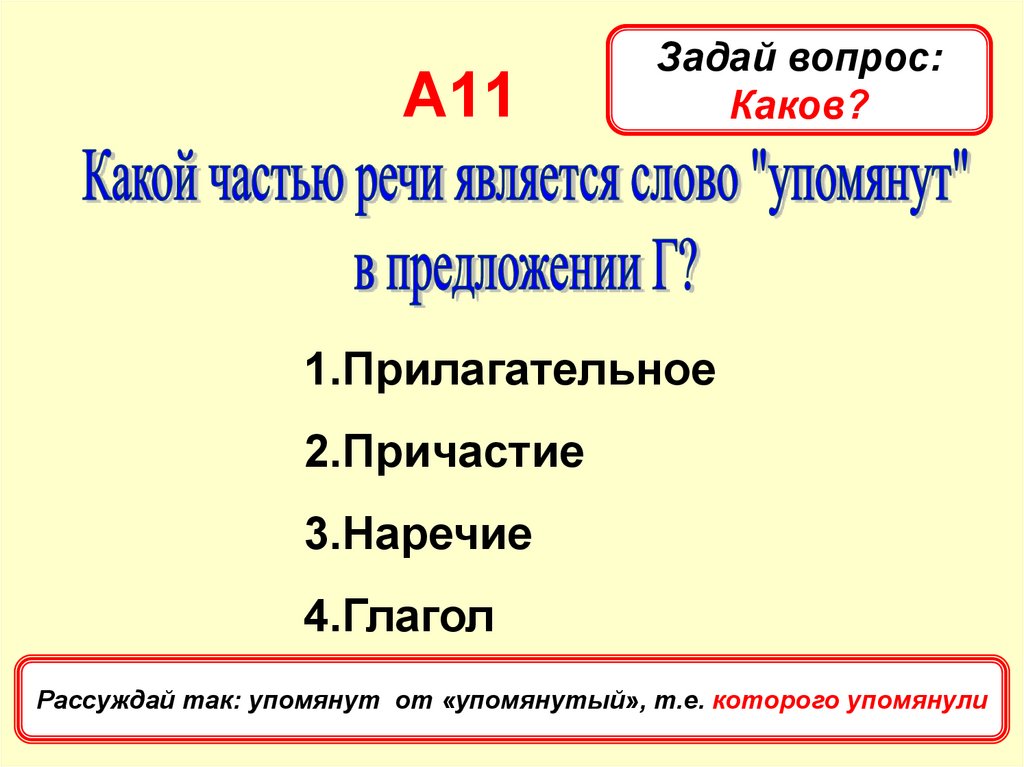 А11

Задай вопрос:
Каков?

Какой частью речи является слово "упомянут" в предложении Г?

1.Прилагательное

2.Причастие

3.Наречие

4.Глагол

Рассуждай так: упомянут от «упомянутый», т.е. которого упомянули